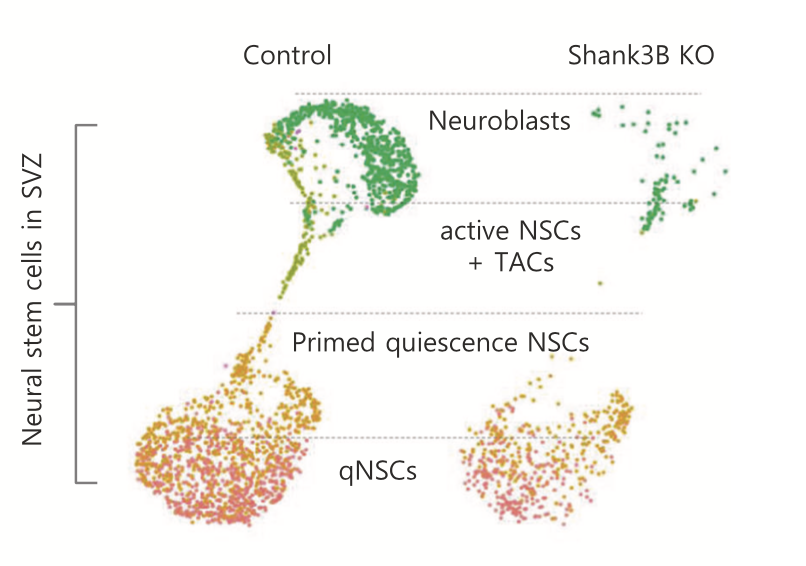 Control

Shank3B KO

Neural stem cells in SVZ

Neuroblasts

active NSCs + TACs

Primed quiescence NSCs

qNSCs